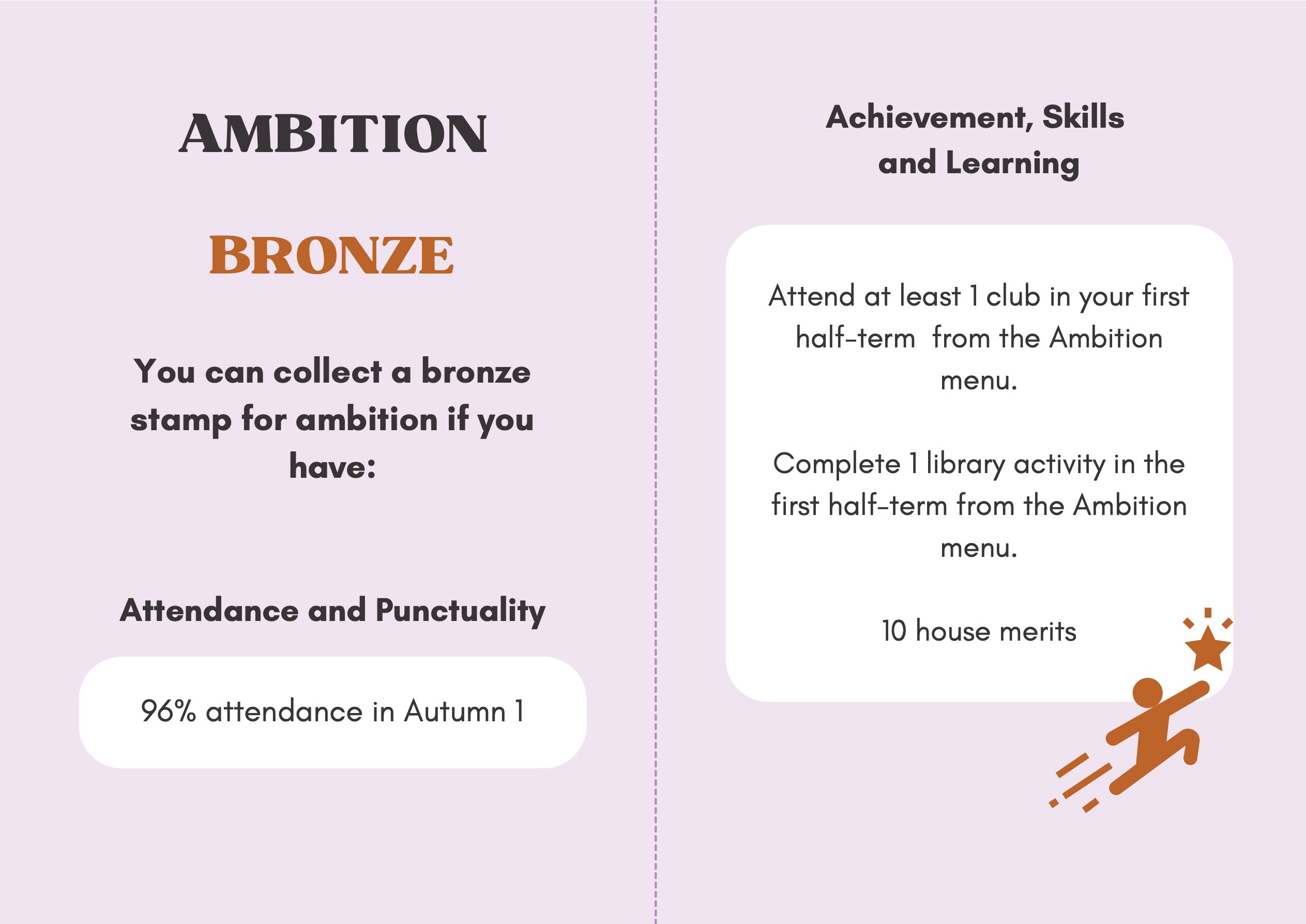 AMBITION

BRONZE

You can collect a bronze stamp for ambition if you have:

Attendance and Punctuality

96% attendance in Autumn 1

Achievement, Skills and Learning

Attend at least 1 club in your first half-term from the Ambition menu.

Complete 1 library activity in the first half-term from the Ambition menu.

10 house merits